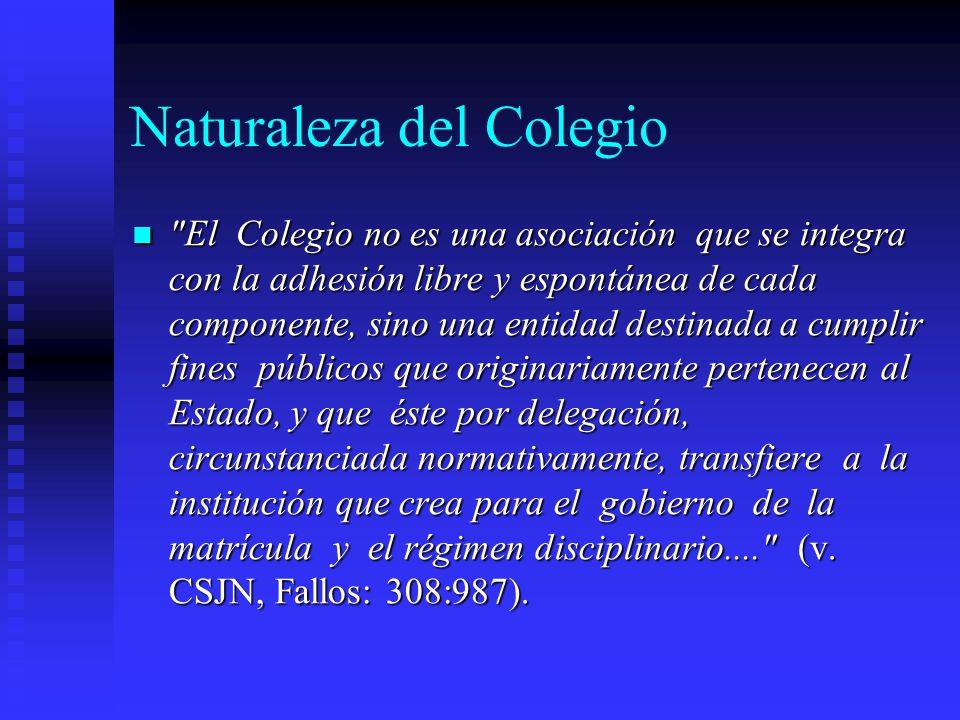 Naturaleza del Colegio

"El Colegio no es una asociación que se integra con la adhesión libre y espontánea de cada componente, sino una entidad destinada a cumplir fines públicos que originariamente pertenecen al Estado, y que éste por delegación, circunstanciada normativamente, transfiere a la institución que crea para el gobierno de la matrícula y el régimen disciplinario...." (v. CSJN, Fallos: 308:987).